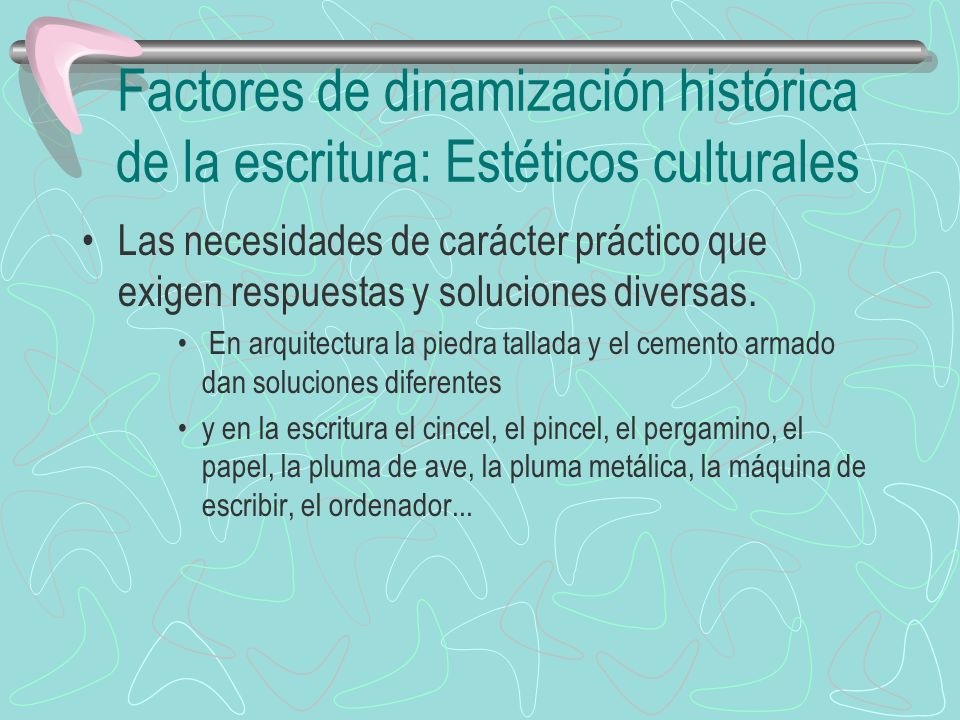 Factores de dinamización histórica de la escritura: Estéticos culturales

• Las necesidades de carácter práctico que exigen respuestas y soluciones diversas.

• En arquitectura la piedra tallada y el cemento armado dan soluciones diferentes

• y en la escritura el cincel, el pincel, el pergamino, el papel, la pluma de ave, la pluma metálica, la máquina de escribir, el ordenador...